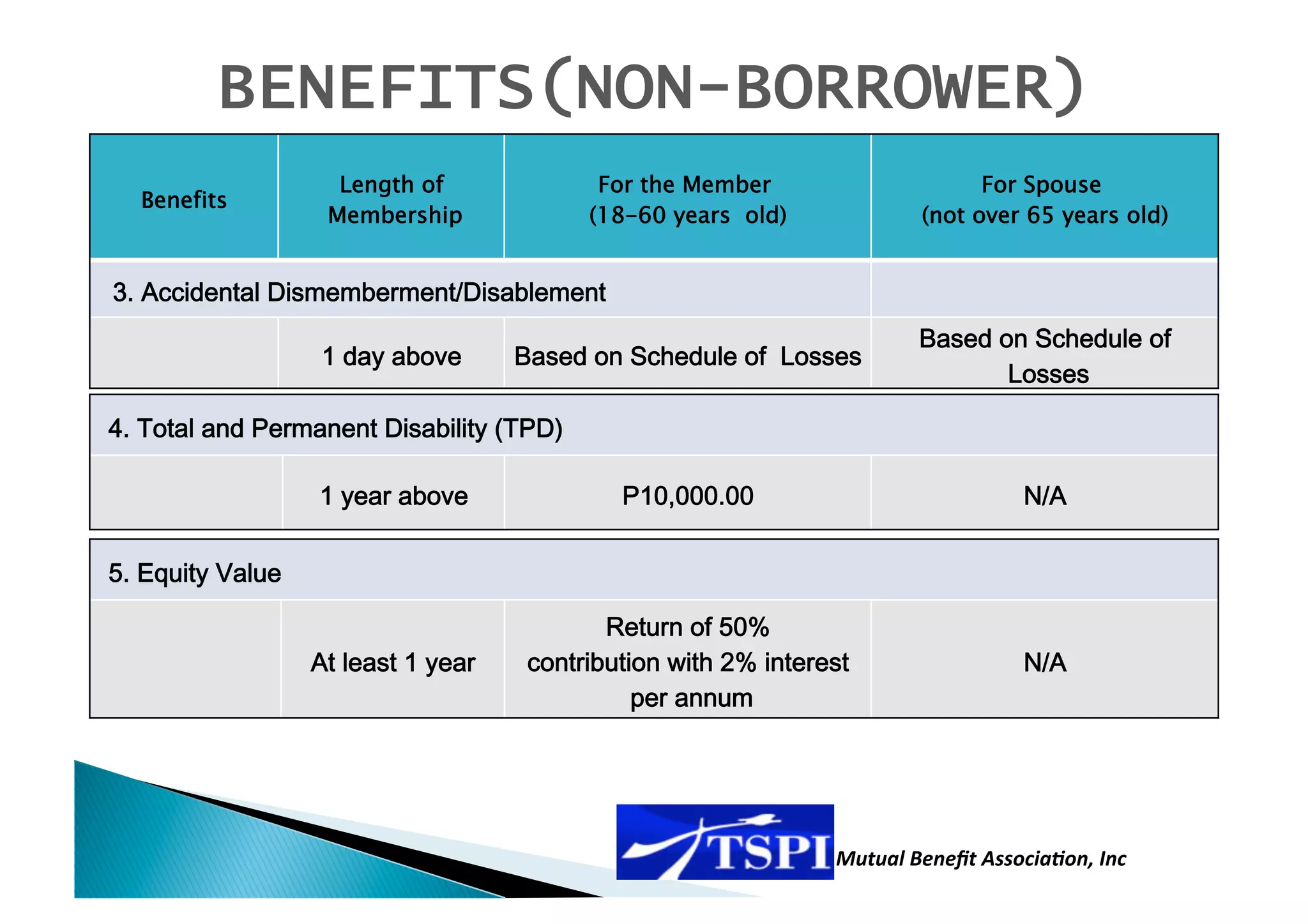 BENEFITS(NON-BORROWER)

| Benefits | Length of Membership | For the Member (18-60 years old) | For Spouse (not over 65 years old) |
|---|---|---|---|
| 3. Accidental Dismemberment/Disablement | | | |
| | 1 day above | Based on Schedule of Losses | Based on Schedule of Losses |
| 4. Total and Permanent Disability (TPD) | | | |
| | 1 year above | P10,000.00 | N/A |
| 5. Equity Value | | | |
| | At least 1 year | Return of 50% contribution with 2% interest per annum | N/A |

TSPI Mutual Benefit Association, Inc